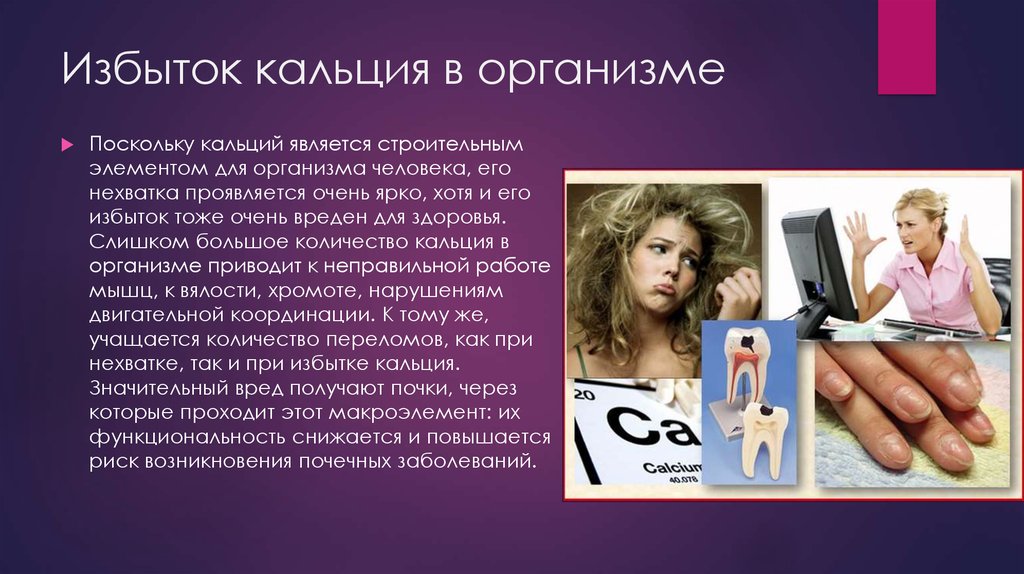 Избыток кальция в организме

Поскольку кальций является строительным элементом для организма человека, его нехватка проявляется очень ярко, хотя и его избыток тоже очень вреден для здоровья. Слишком большое количество кальция в организме приводит к неправильной работе мышц, к вялости, хромоте, нарушениям двигательной координации. К тому же, учащается количество переломов, как при нехватке, так и при избытке кальция. Значительный вред получают почки, через которые проходит этот макроэлемент: их функциональность снижается и повышается риск возникновения почечных заболеваний.

Ca
Calcium
40.078